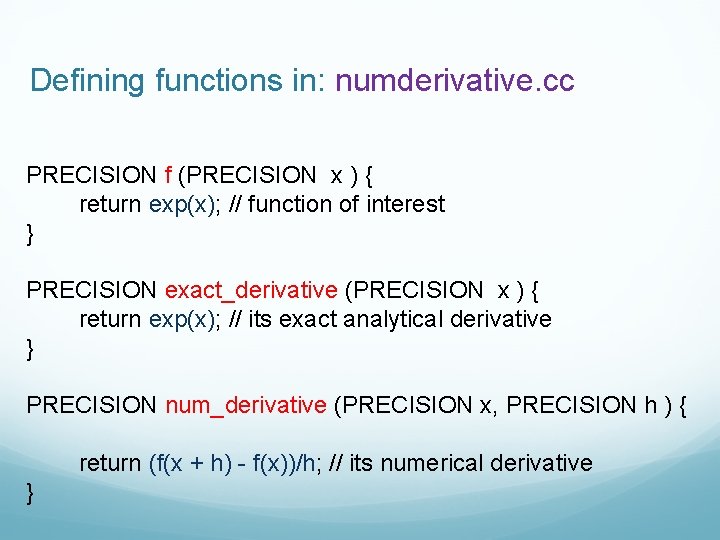 Defining functions in: numderivative.cc

PRECISION f (PRECISION x ) {
return exp(x); // function of interest
}

PRECISION exact_derivative (PRECISION x ) {
return exp(x); // its exact analytical derivative
}

PRECISION num_derivative (PRECISION x, PRECISION h ) {

return (f(x + h) - f(x))/h; // its numerical derivative
}